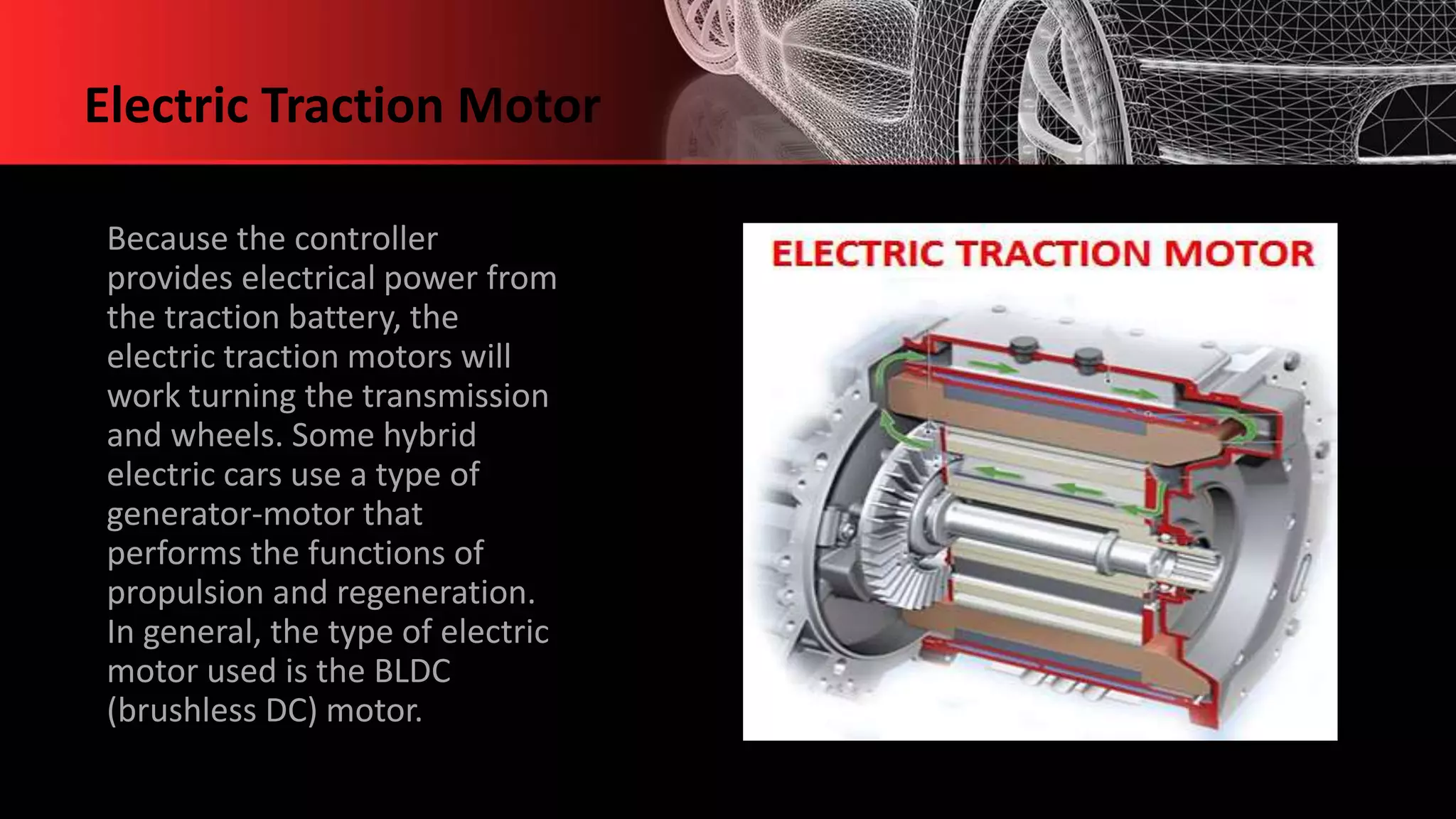 Electric Traction Motor

Because the controller provides electrical power from the traction battery, the electric traction motors will work turning the transmission and wheels. Some hybrid electric cars use a type of generator-motor that performs the functions of propulsion and regeneration. In general, the type of electric motor used is the BLDC (brushless DC) motor.

ELECTRIC TRACTION MOTOR